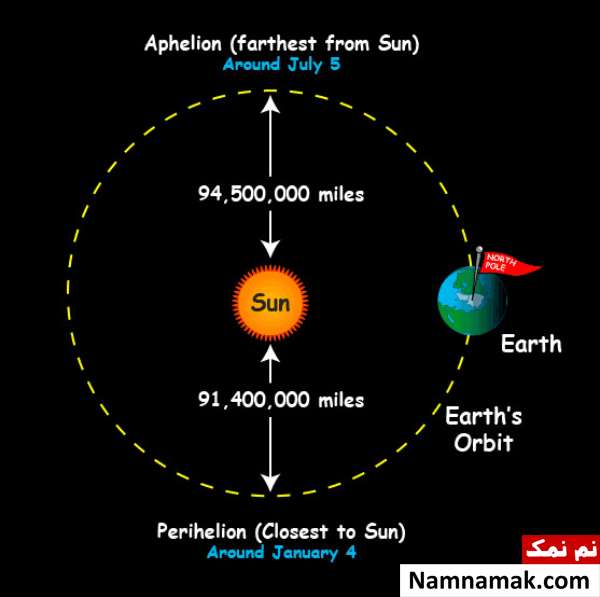 Aphelion (farthest from Sun)
Around July 5

94,500,000 miles

Sun

NORTH POLE

Earth

91,400,000 miles

Earth's Orbit

Perihelion (Closest to Sun)
Around January 4

نم نمک
Namnamak.com